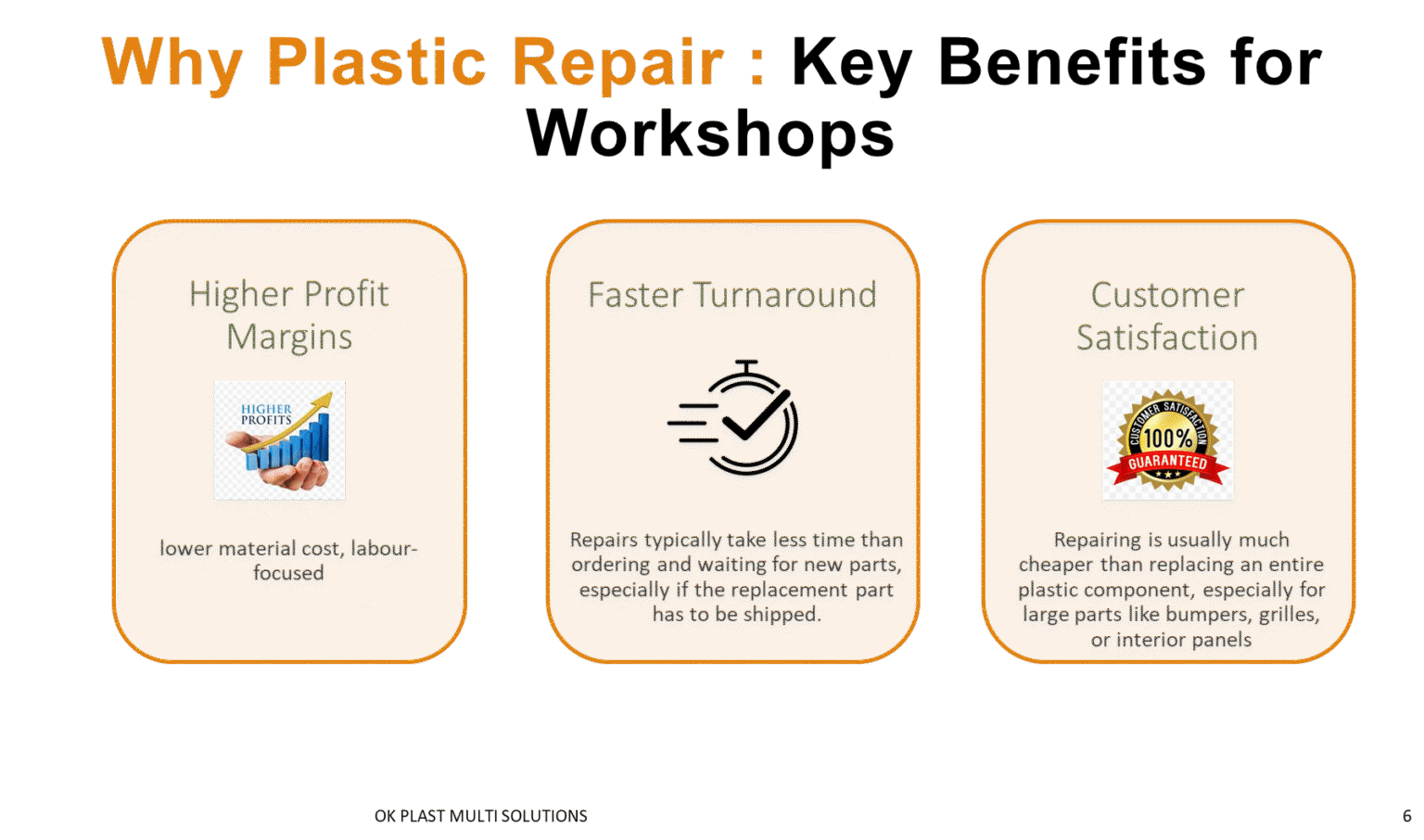 Why Plastic Repair : Key Benefits for Workshops

Higher Profit Margins

HIGHER PROFITS

lower material cost, labour-focused

Faster Turnaround

Repairs typically take less time than ordering and waiting for new parts, especially if the replacement part has to be shipped.

Customer Satisfaction

CUSTOMER SATISFACTION 100% GUARANTEED

Repairing is usually much cheaper than replacing an entire plastic component, especially for large parts like bumpers, grilles, or interior panels

OK PLAST MULTI SOLUTIONS

6